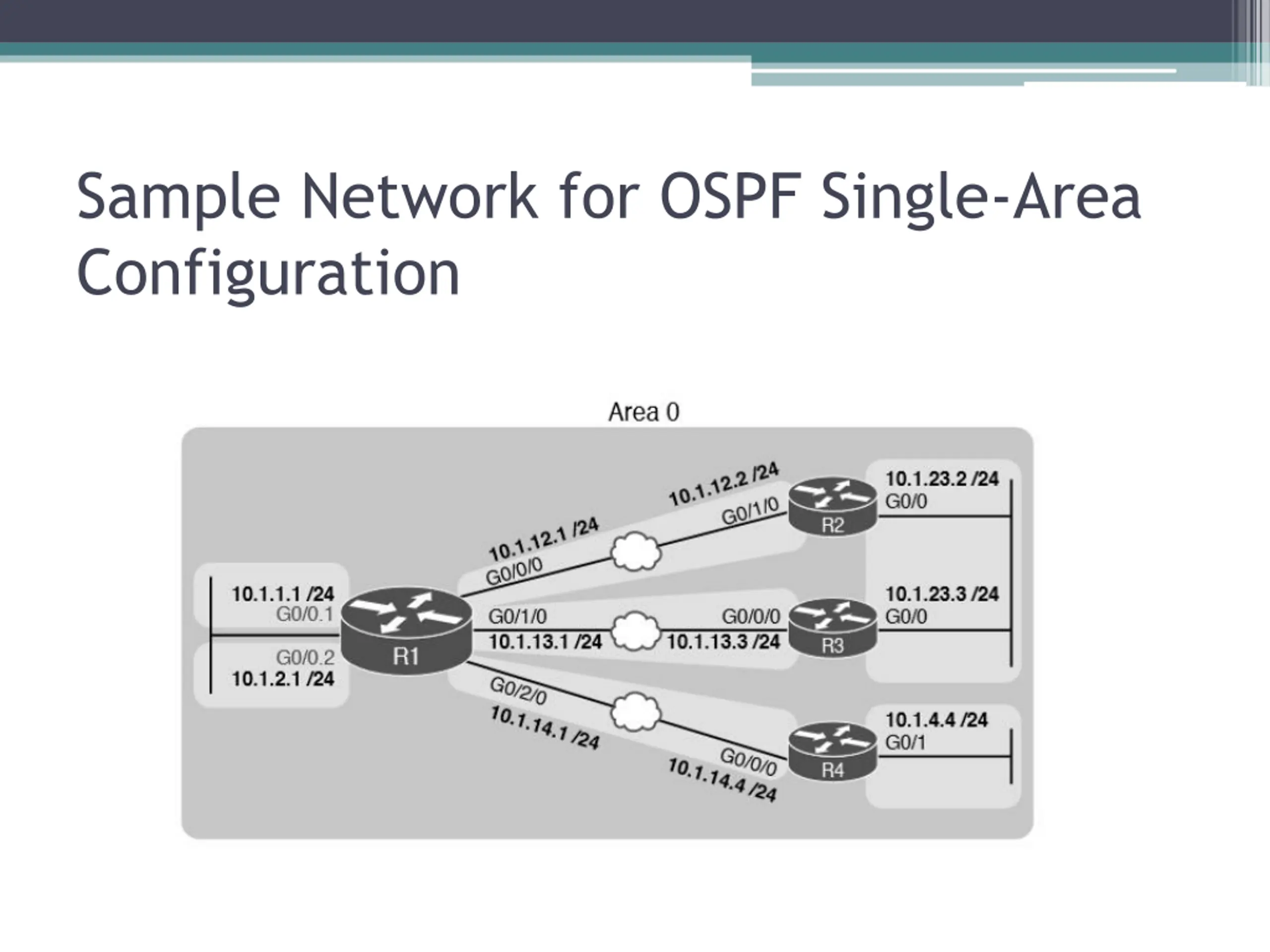 Sample Network for OSPF Single-Area Configuration

Area 0

10.1.1.1 /24
G0/0.1
G0/0.2
10.1.2.1 /24

R1

10.1.12.1 /24
G0/0/0
10.1.12.2 /24
G0/1/0
R2
10.1.23.2 /24
G0/0

G0/1/0
10.1.13.1 /24
G0/0/0
10.1.13.3 /24
R3
10.1.23.3 /24
G0/0

G0/2/0
10.1.14.1 /24
G0/0/0
10.1.14.4 /24
R4
10.1.4.4 /24
G0/1